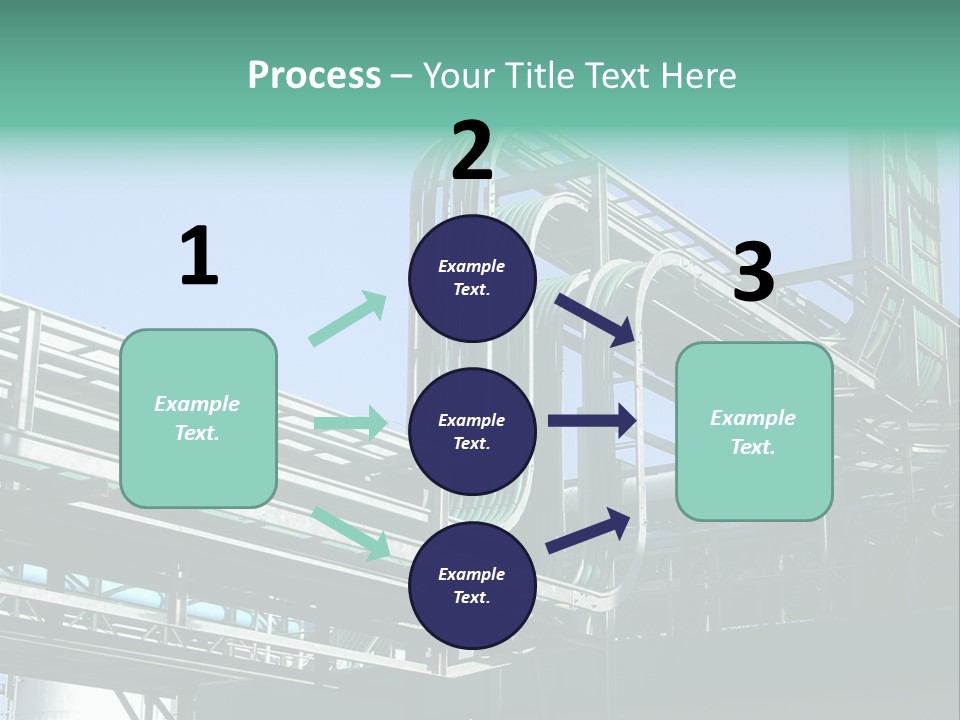 Process – Your Title Text Here

1

Example Text.

2

Example Text.

Example Text.

Example Text.

3

Example Text.